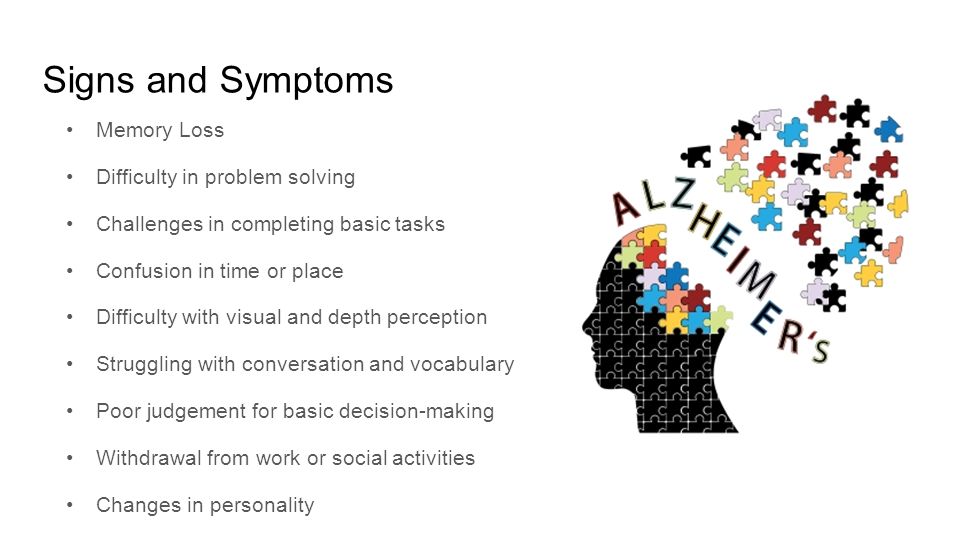 Signs and Symptoms

• Memory Loss
• Difficulty in problem solving
• Challenges in completing basic tasks
• Confusion in time or place
• Difficulty with visual and depth perception
• Struggling with conversation and vocabulary
• Poor judgement for basic decision-making
• Withdrawal from work or social activities
• Changes in personality

ALZHEIMER'S